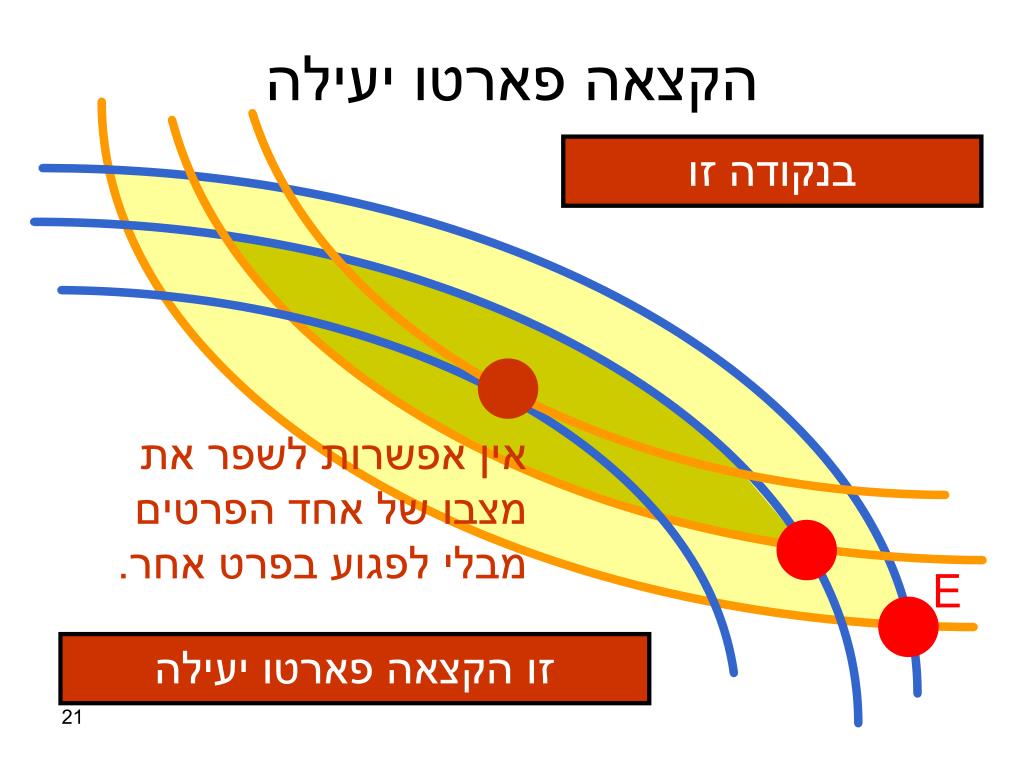 הקצאה פארטו יעילה

בנקודה זו

אין אפשרות לשפר את מצבו של אחד הפרטים מבלי לפגוע בפרט אחר.

E

זו הקצאה פארטו יעילה

21